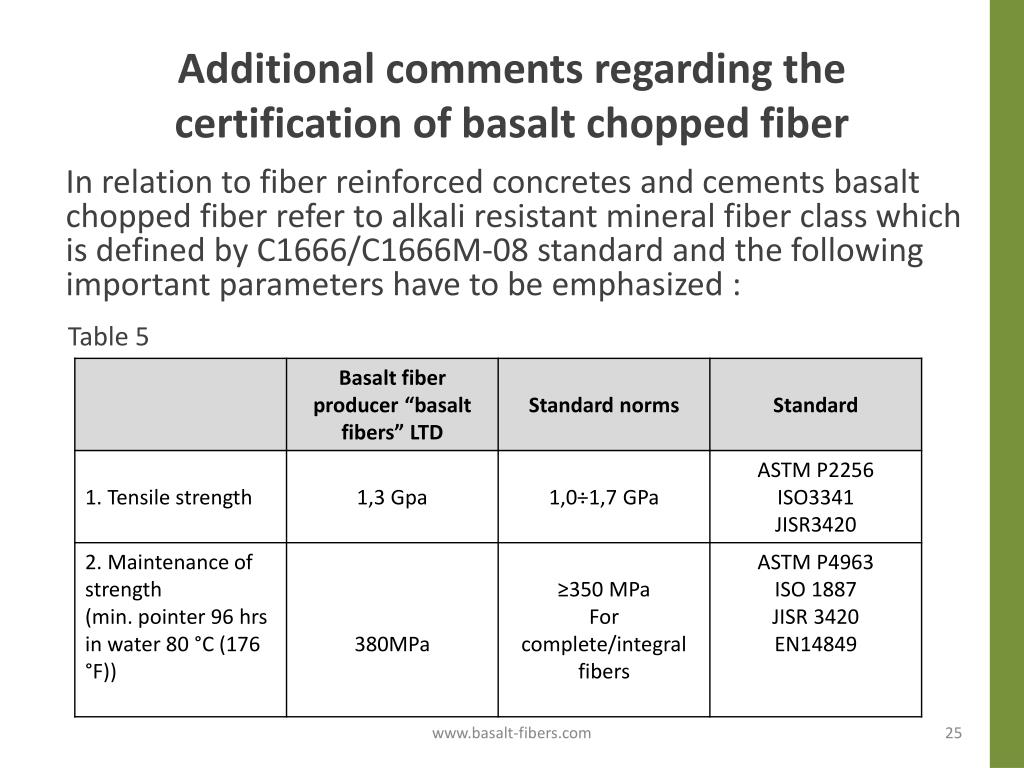 Additional comments regarding the certification of basalt chopped fiber

In relation to fiber reinforced concretes and cements basalt chopped fiber refer to alkali resistant mineral fiber class which is defined by C1666/C1666M-08 standard and the following important parameters have to be emphasized :

Table 5

| | Basalt fiber producer “basalt fibers” LTD | Standard norms | Standard |
|---|---|---|---|
| 1. Tensile strength | 1,3 Gpa | 1,0÷1,7 GPa | ASTM P2256 ISO3341 JISR3420 |
| 2. Maintenance of strength (min. pointer 96 hrs in water 80 °C (176 °F)) | 380MPa | ≥350 MPa For complete/integral fibers | ASTM P4963 ISO 1887 JISR 3420 EN14849 |

www.basalt-fibers.com

25